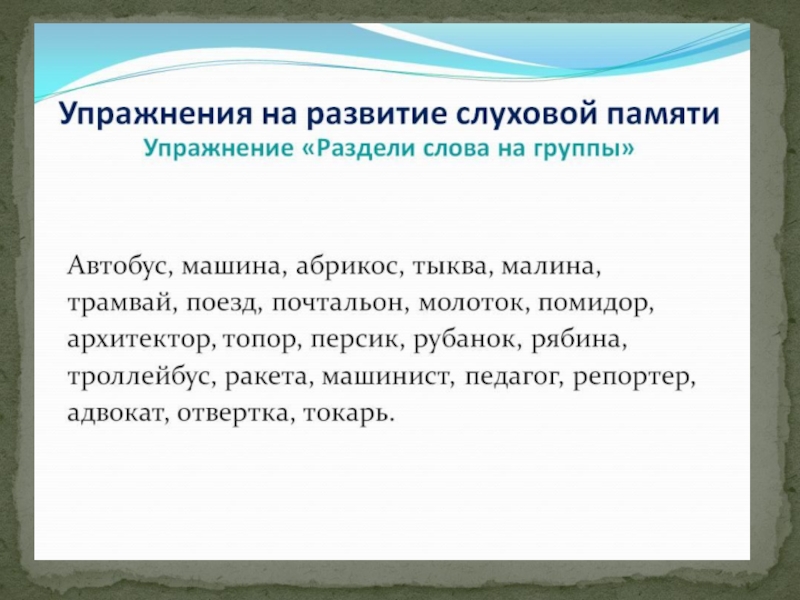 Упражнения на развитие слуховой памяти
Упражнение «Раздели слова на группы»

Автобус, машина, абрикос, тыква, малина, трамвай, поезд, почтальон, молоток, помидор, архитектор, топор, персик, рубанок, рябина, троллейбус, ракета, машинист, педагог, репортер, адвокат, отвертка, токарь.